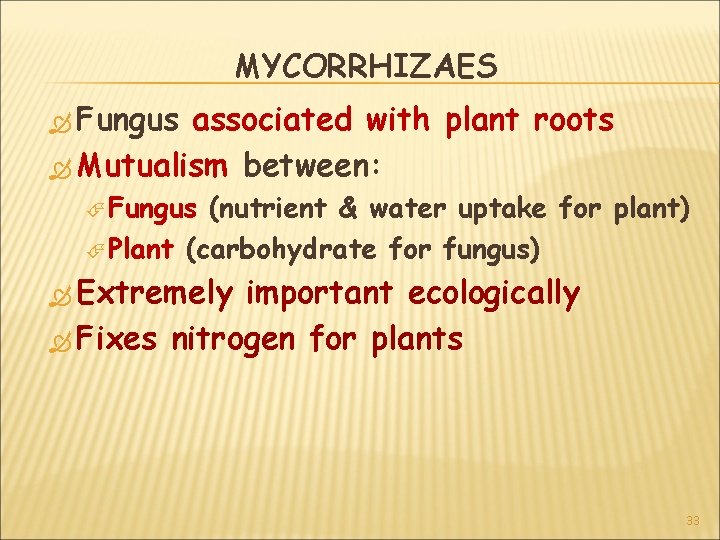 MYCORRHIZAES

Fungus associated with plant roots

Mutualism between:

Fungus (nutrient & water uptake for plant)

Plant (carbohydrate for fungus)

Extremely important ecologically

Fixes nitrogen for plants

33